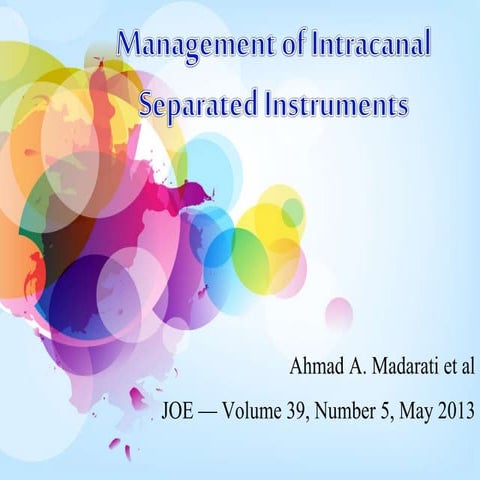 Management of Intracanal Separated Instruments

Ahmad A. Madarati et al

JOE — Volume 39, Number 5, May 2013